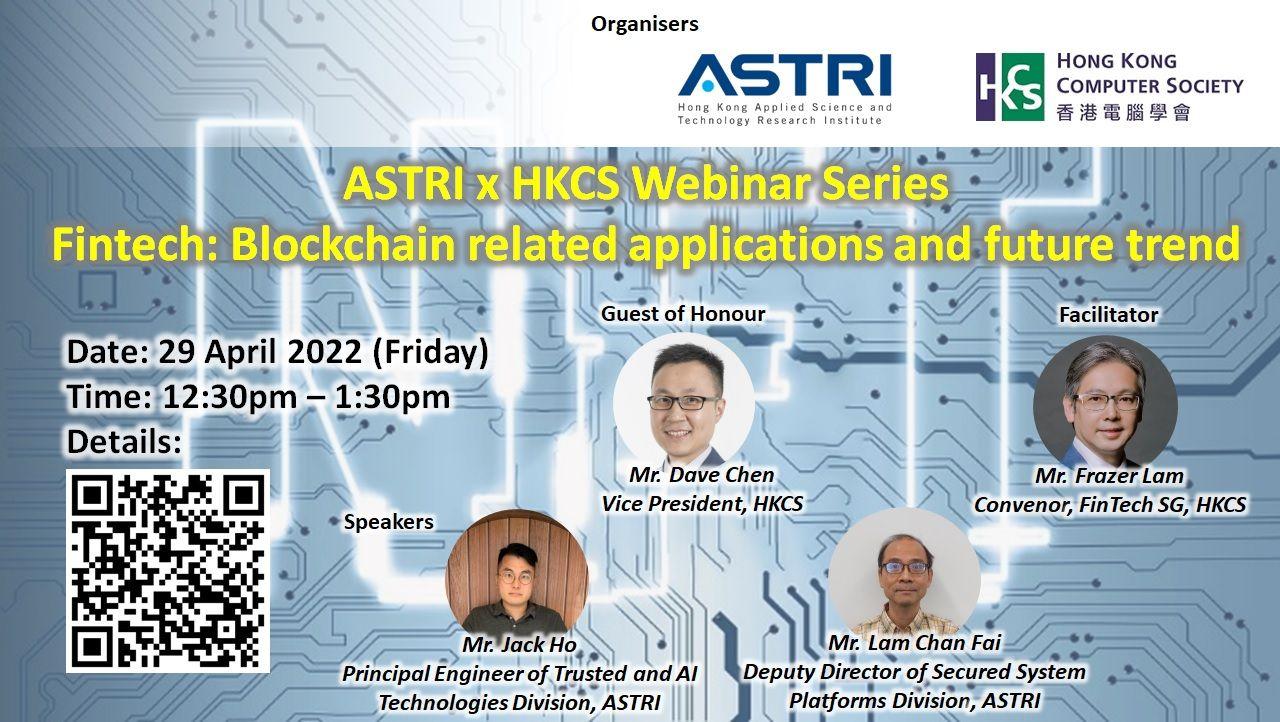 Organisers

ASTRI
Hong Kong Applied Science and Technology Research Institute

HKCS
HONG KONG COMPUTER SOCIETY
香港電腦學會

ASTRI x HKCS Webinar Series
Fintech: Blockchain related applications and future trend

Date: 29 April 2022 (Friday)
Time: 12:30pm – 1:30pm
Details:

Guest of Honour
Mr. Dave Chen
Vice President, HKCS

Facilitator
Mr. Frazer Lam
Convenor, FinTech SG, HKCS

Speakers
Mr. Jack Ho
Principal Engineer of Trusted and AI Technologies Division, ASTRI

Mr. Lam Chan Fai
Deputy Director of Secured System Platforms Division, ASTRI